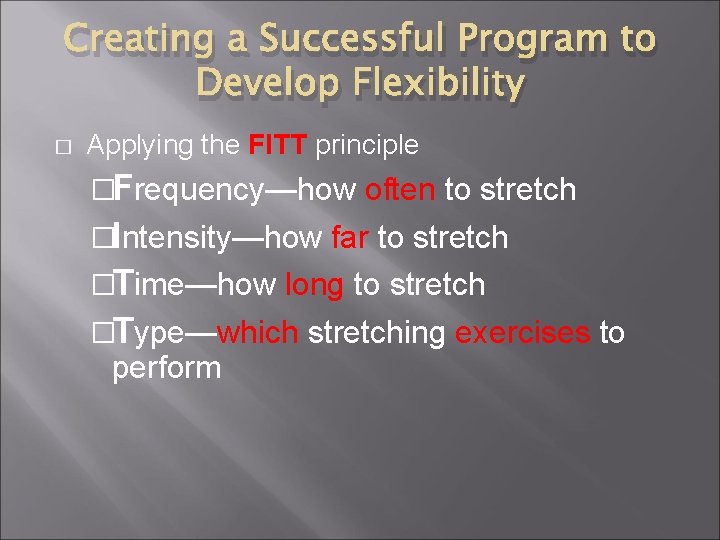 Creating a Successful Program to Develop Flexibility

□ Applying the FITT principle

□Frequency—how often to stretch

□Intensity—how far to stretch

□Time—how long to stretch

□Type—which stretching exercises to perform